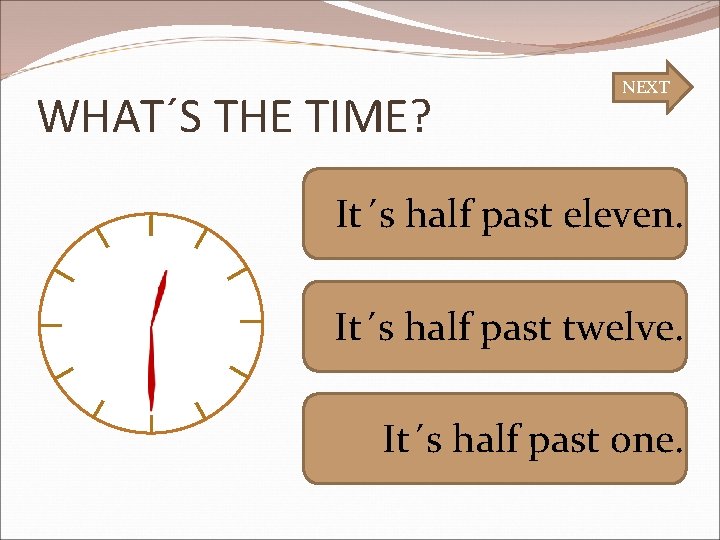 NEXT

WHAT´S THE TIME?

It´s half past eleven.

It´s half past twelve.

It´s half past one.